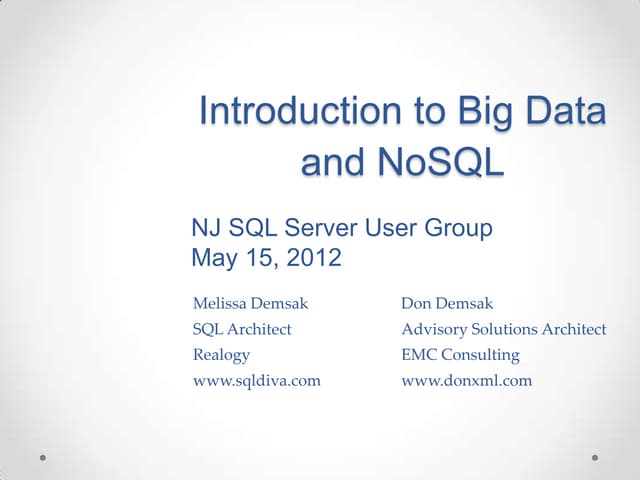 Introduction to Big Data and NoSQL

NJ SQL Server User Group
May 15, 2012

Melissa Demsak
SQL Architect
Realogy
www.sqldiva.com

Don Demsak
Advisory Solutions Architect
EMC Consulting
www.donxml.com